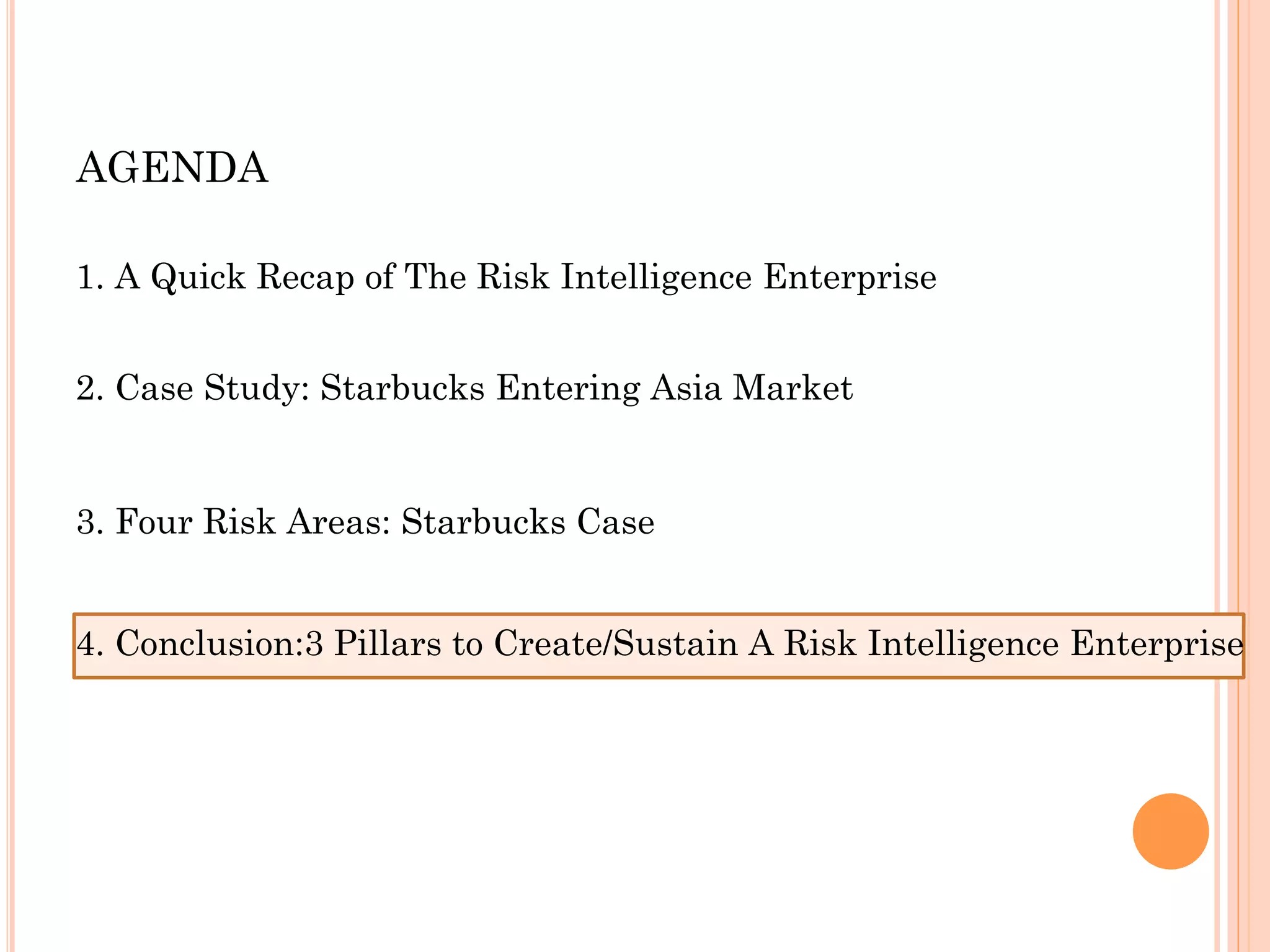 AGENDA

1. A Quick Recap of The Risk Intelligence Enterprise

2. Case Study: Starbucks Entering Asia Market

3. Four Risk Areas: Starbucks Case

4. Conclusion:3 Pillars to Create/Sustain A Risk Intelligence Enterprise